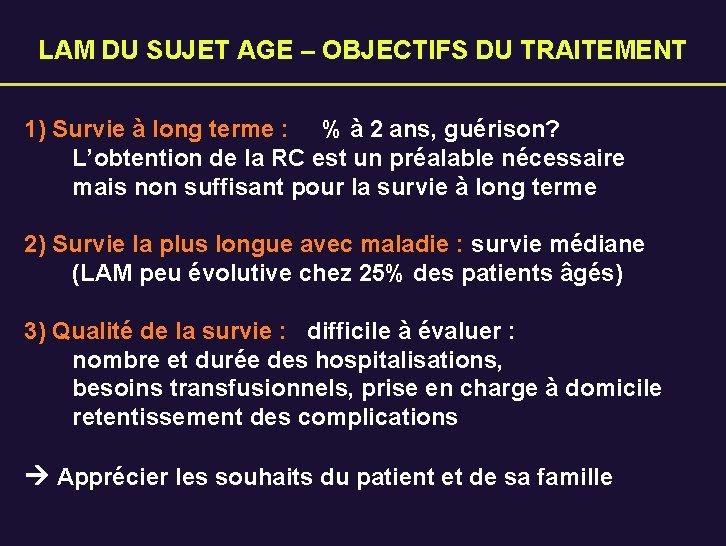 LAM DU SUJET AGE – OBJECTIFS DU TRAITEMENT

1) Survie à long terme : % à 2 ans, guérison?
L'obtention de la RC est un préalable nécessaire mais non suffisant pour la survie à long terme

2) Survie la plus longue avec maladie : survie médiane
(LAM peu évolutive chez 25% des patients âgés)

3) Qualité de la survie : difficile à évaluer :
nombre et durée des hospitalisations,
besoins transfusionnels, prise en charge à domicile
retentissement des complications

→ Apprécier les souhaits du patient et de sa famille